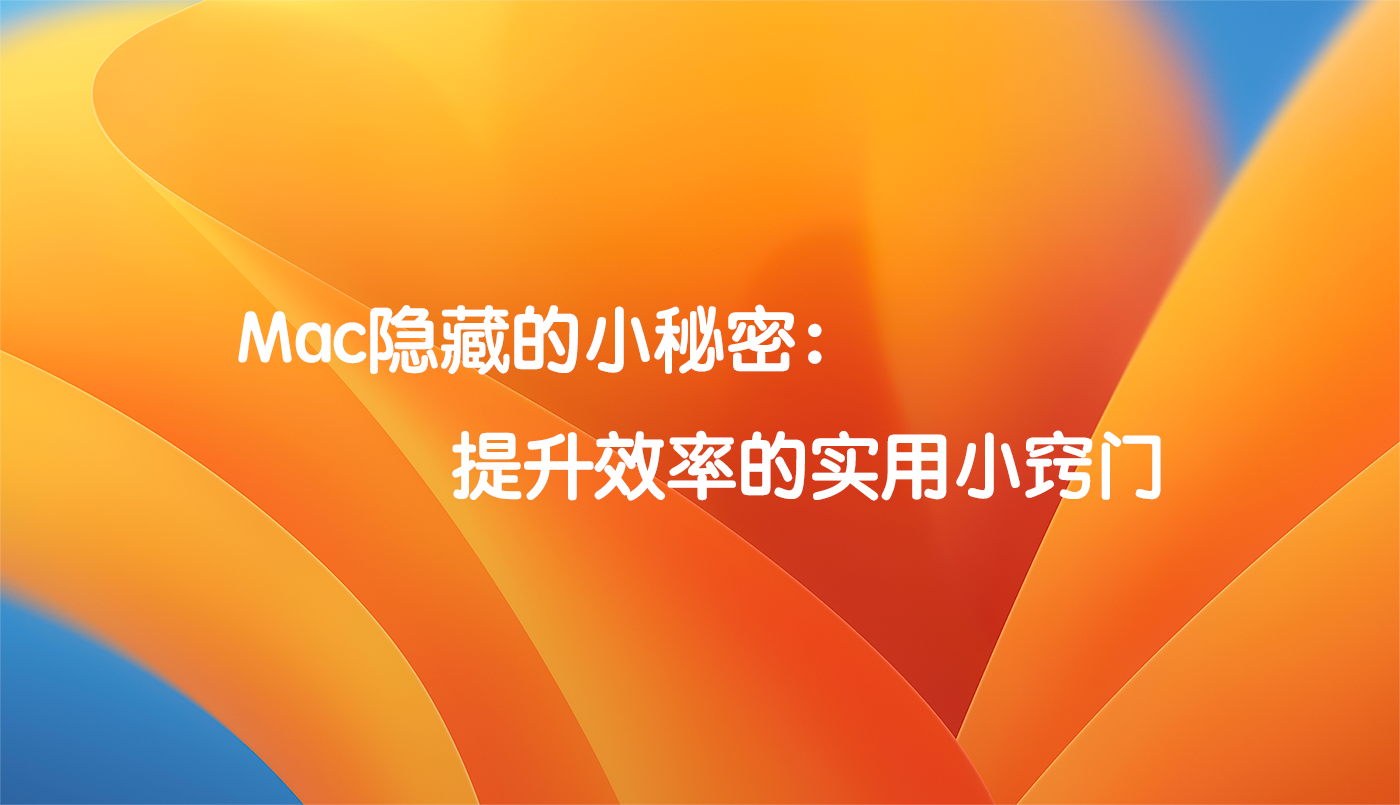 Mac隐藏的小秘密：

提升效率的实用小窍门